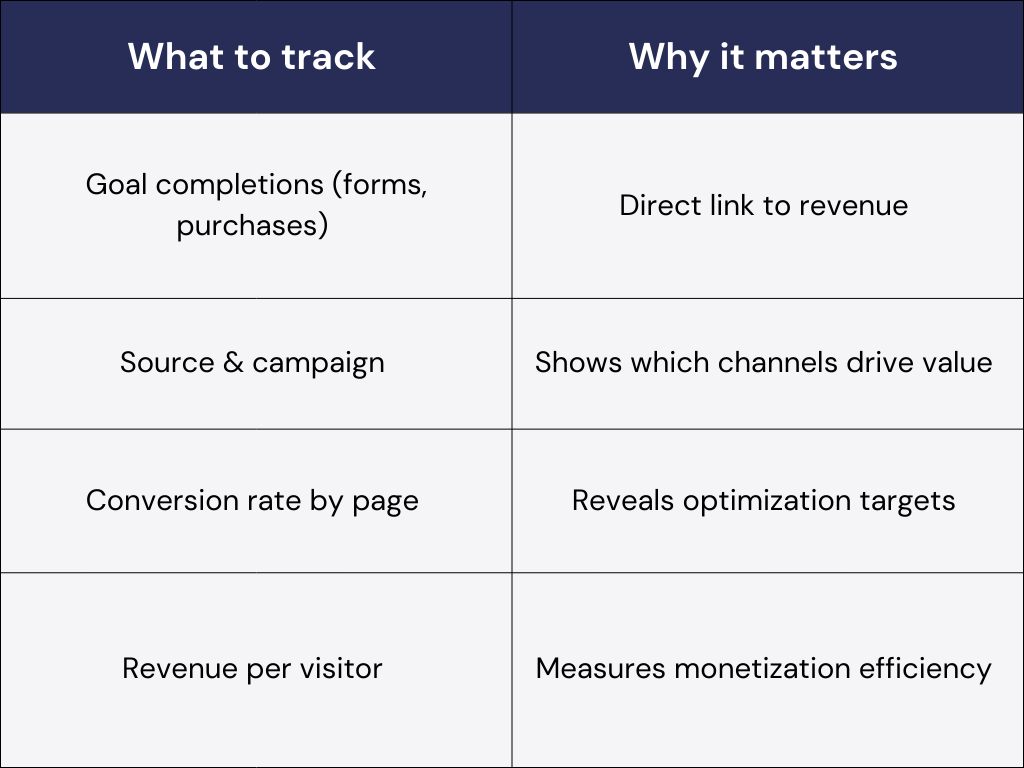 | What to track | Why it matters |
|---|---|
| Goal completions (forms, purchases) | Direct link to revenue |
| Source & campaign | Shows which channels drive value |
| Conversion rate by page | Reveals optimization targets |
| Revenue per visitor | Measures monetization efficiency |